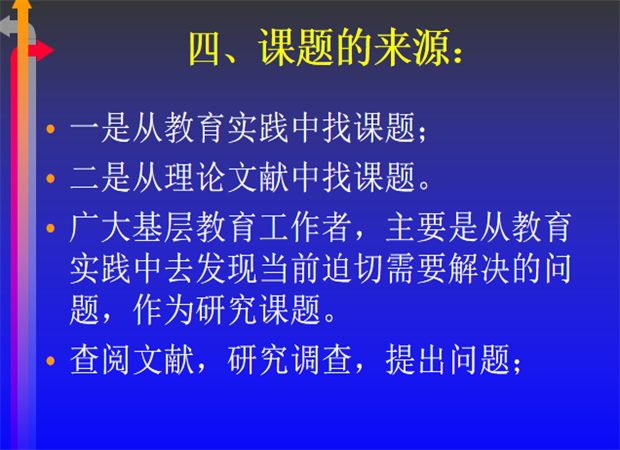 四、课题的来源：

• 一是从教育实践中找课题；

• 二是从理论文献中找课题。

• 广大基层教育工作者，主要是从教育实践中去发现当前迫切需要解决的问题，作为研究课题。

• 查阅文献，研究调查，提出问题；